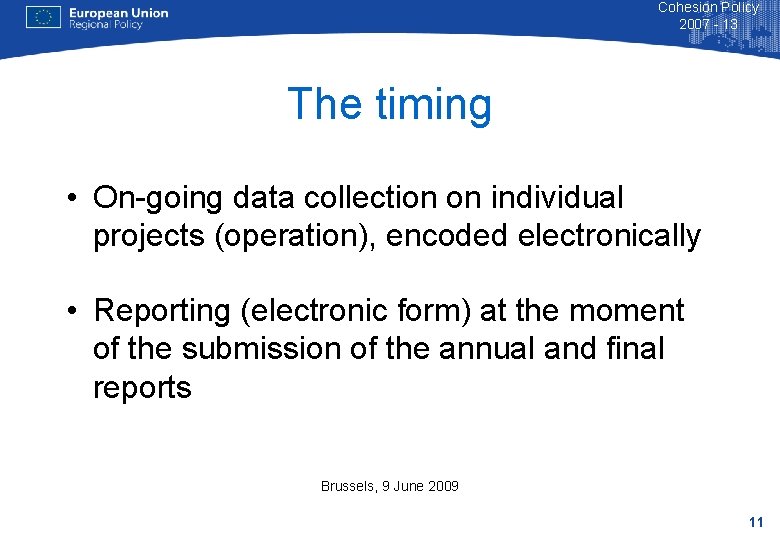 European Union
Regional Policy

Cohesion Policy
2007 - 13

The timing

• On-going data collection on individual projects (operation), encoded electronically

• Reporting (electronic form) at the moment of the submission of the annual and final reports

Brussels, 9 June 2009

11